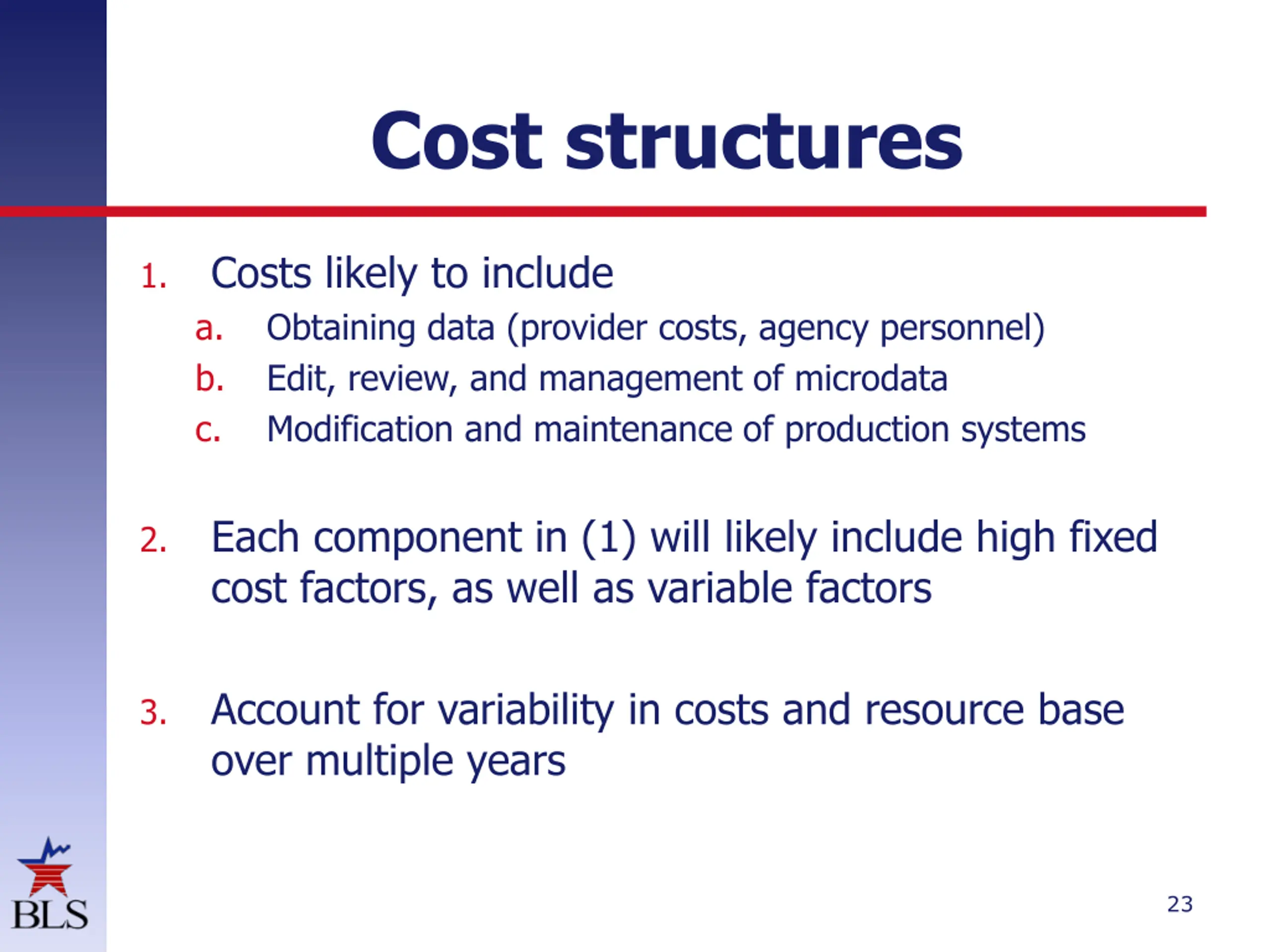 Cost structures

1. Costs likely to include
a. Obtaining data (provider costs, agency personnel)
b. Edit, review, and management of microdata
c. Modification and maintenance of production systems

2. Each component in (1) will likely include high fixed cost factors, as well as variable factors

3. Account for variability in costs and resource base over multiple years

BLS

23